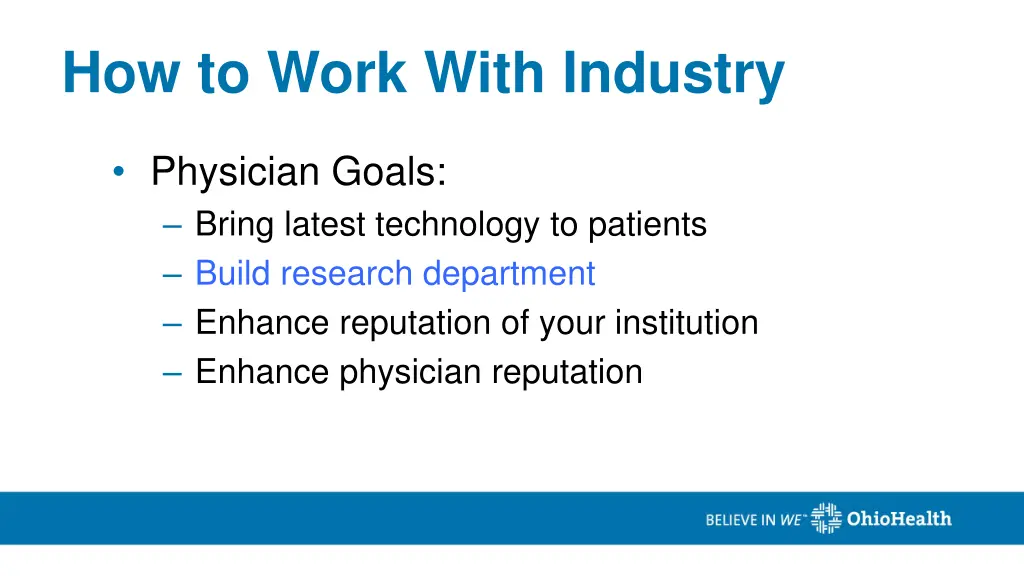 How to Work With Industry

• Physician Goals:
– Bring latest technology to patients
– Build research department
– Enhance reputation of your institution
– Enhance physician reputation

BELIEVE IN WE™ OhioHealth